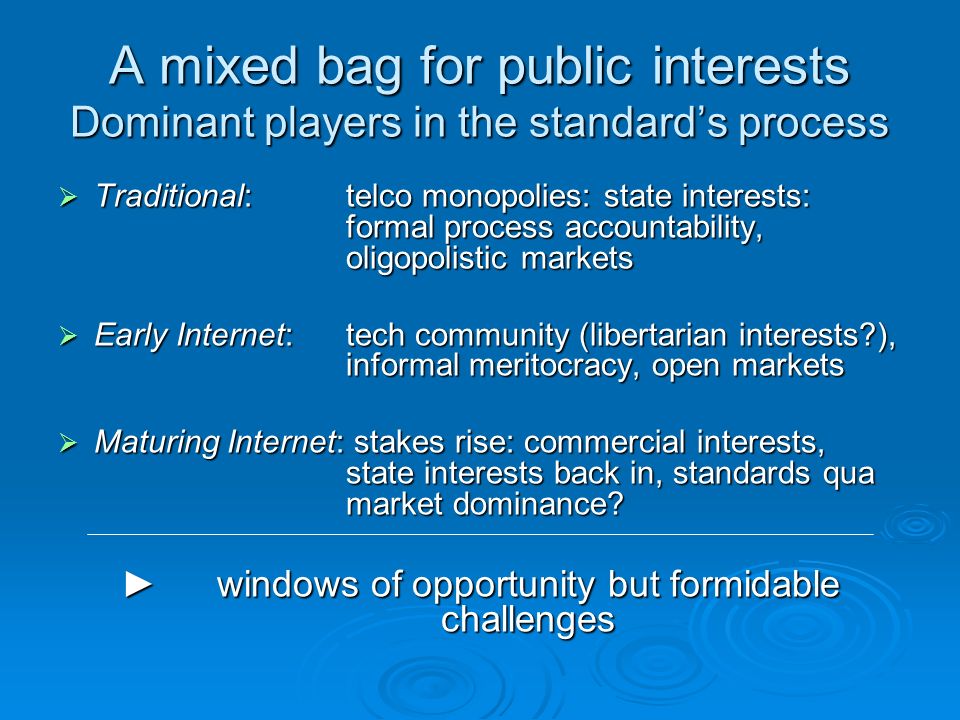 A mixed bag for public interests
Dominant players in the standard’s process

➢ Traditional: telco monopolies: state interests: formal process accountability, oligopolistic markets

➢ Early Internet: tech community (libertarian interests?), informal meritocracy, open markets

➢ Maturing Internet: stakes rise: commercial interests, state interests back in, standards qua market dominance?

► windows of opportunity but formidable challenges